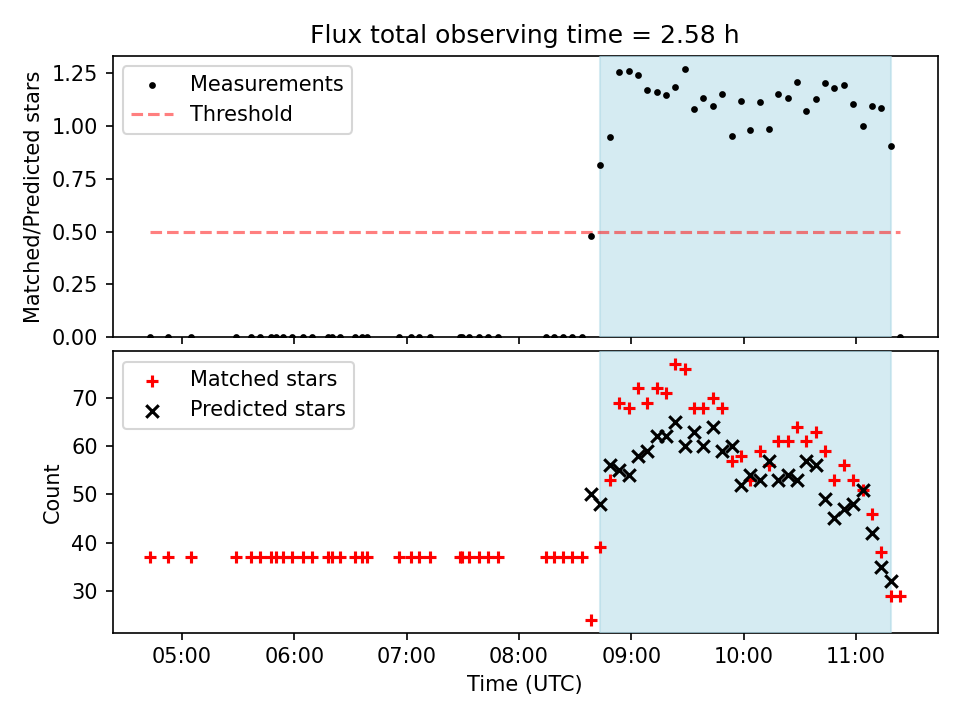 Flux total observing time = 2.58 h

Measurements
Threshold

Matched/Predicted stars

1.25
1.00
0.75
0.50
0.25
0.00

Matched stars
Predicted stars

Count

70
60
50
40
30

05:00
06:00
07:00
08:00
09:00
10:00
11:00

Time (UTC)